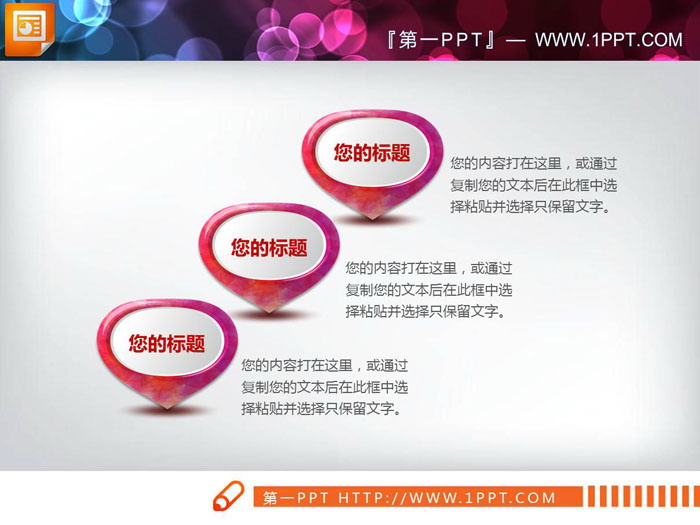 『第一PPT』— WWW.1PPT.COM

您的标题

您的内容打在这里，或通过复制您的文本后在此框中选择粘贴并选择只保留文字。

您的标题

您的内容打在这里，或通过复制您的文本后在此框中选择粘贴并选择只保留文字。

您的标题

您的内容打在这里，或通过复制您的文本后在此框中选择粘贴并选择只保留文字。

第一PPT HTTP://WWW.1PPT.COM